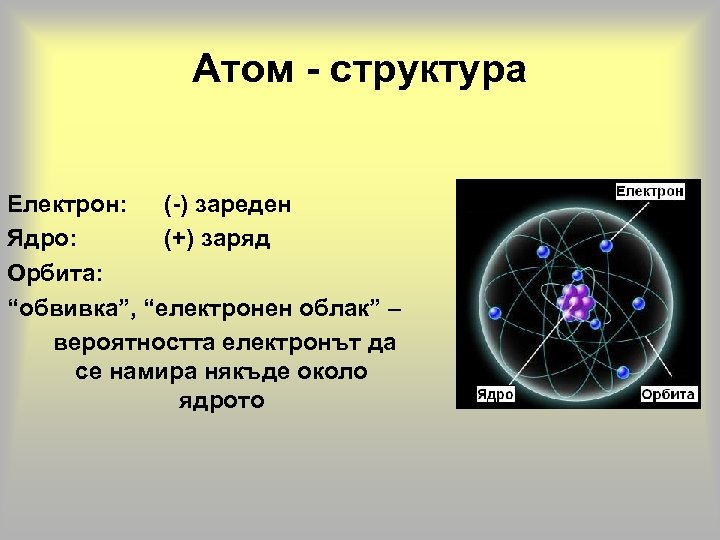 Атом - структура

Електрон: (-) зареден
Ядро: (+) заряд
Орбита:
“обвивка”, “електронен облак” – вероятността електронът да се намира някъде около ядрото

Електрон
Ядро
Орбита